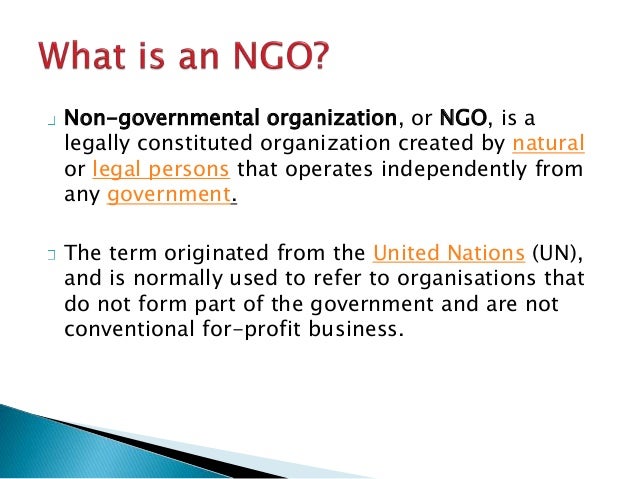 What is an NGO?

Non-governmental organization, or NGO, is a legally constituted organization created by natural or legal persons that operates independently from any government.

The term originated from the United Nations (UN), and is normally used to refer to organisations that do not form part of the government and are not conventional for-profit business.